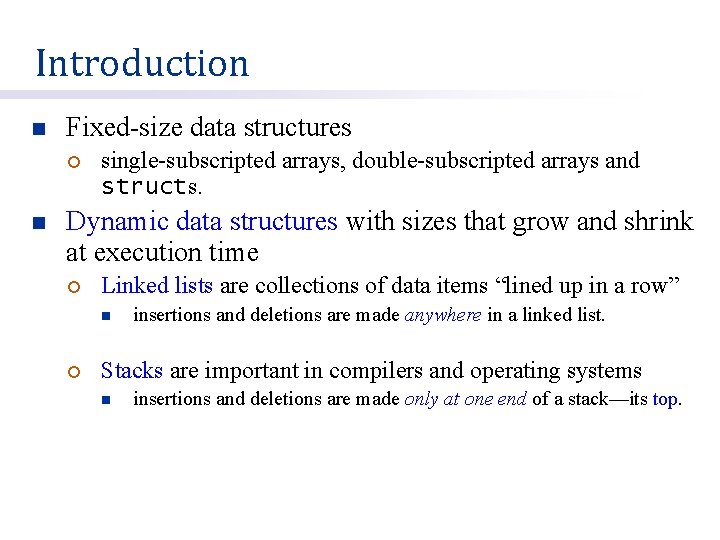 Introduction

Fixed-size data structures

single-subscripted arrays, double-subscripted arrays and structs.

Dynamic data structures with sizes that grow and shrink at execution time

Linked lists are collections of data items “lined up in a row”

insertions and deletions are made anywhere in a linked list.

Stacks are important in compilers and operating systems

insertions and deletions are made only at one end of a stack—its top.